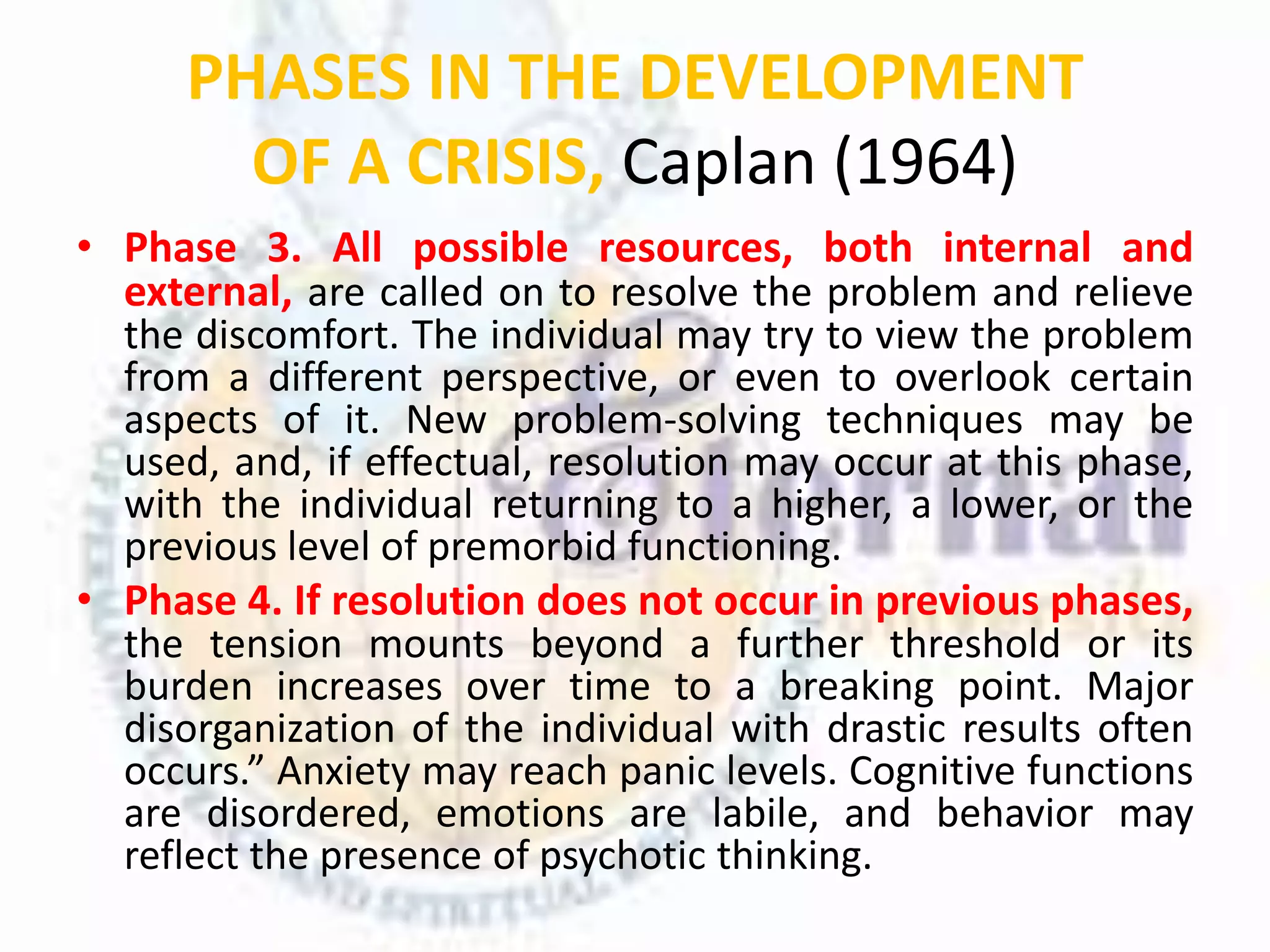 PHASES IN THE DEVELOPMENT OF A CRISIS, Caplan (1964)

• Phase 3. All possible resources, both internal and external, are called on to resolve the problem and relieve the discomfort. The individual may try to view the problem from a different perspective, or even to overlook certain aspects of it. New problem-solving techniques may be used, and, if effectual, resolution may occur at this phase, with the individual returning to a higher, a lower, or the previous level of premorbid functioning.

• Phase 4. If resolution does not occur in previous phases, the tension mounts beyond a further threshold or its burden increases over time to a breaking point. Major disorganization of the individual with drastic results often occurs.” Anxiety may reach panic levels. Cognitive functions are disordered, emotions are labile, and behavior may reflect the presence of psychotic thinking.